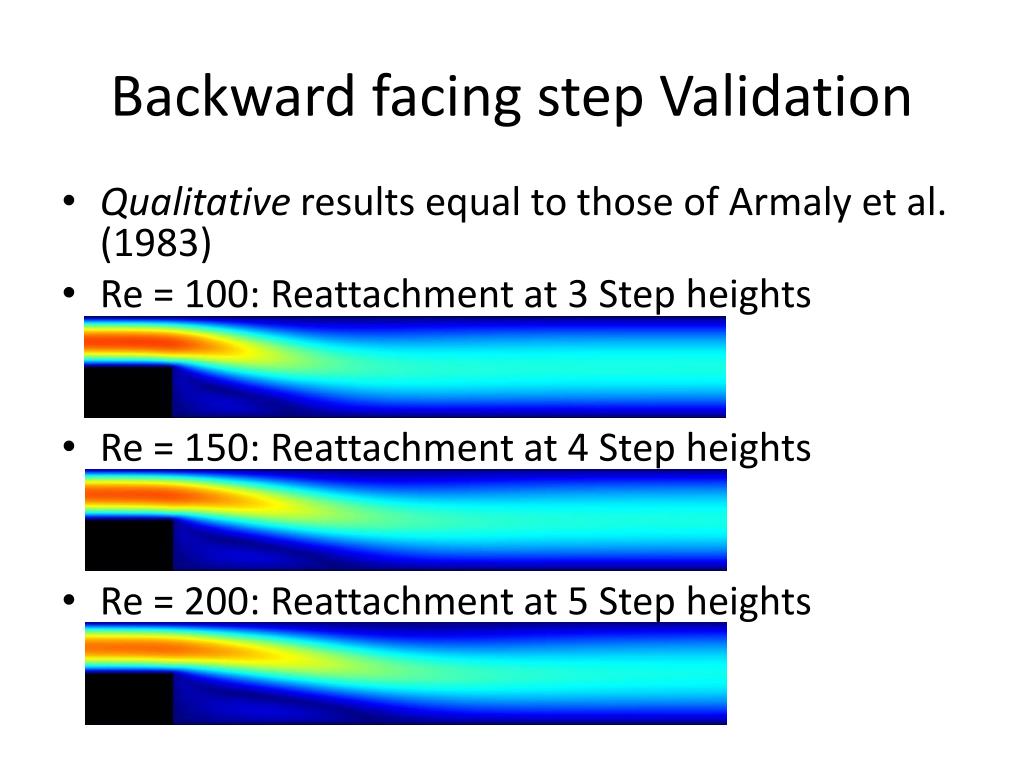 Backward facing step Validation

• Qualitative results equal to those of Armaly et al. (1983)
• Re = 100: Reattachment at 3 Step heights
• Re = 150: Reattachment at 4 Step heights
• Re = 200: Reattachment at 5 Step heights